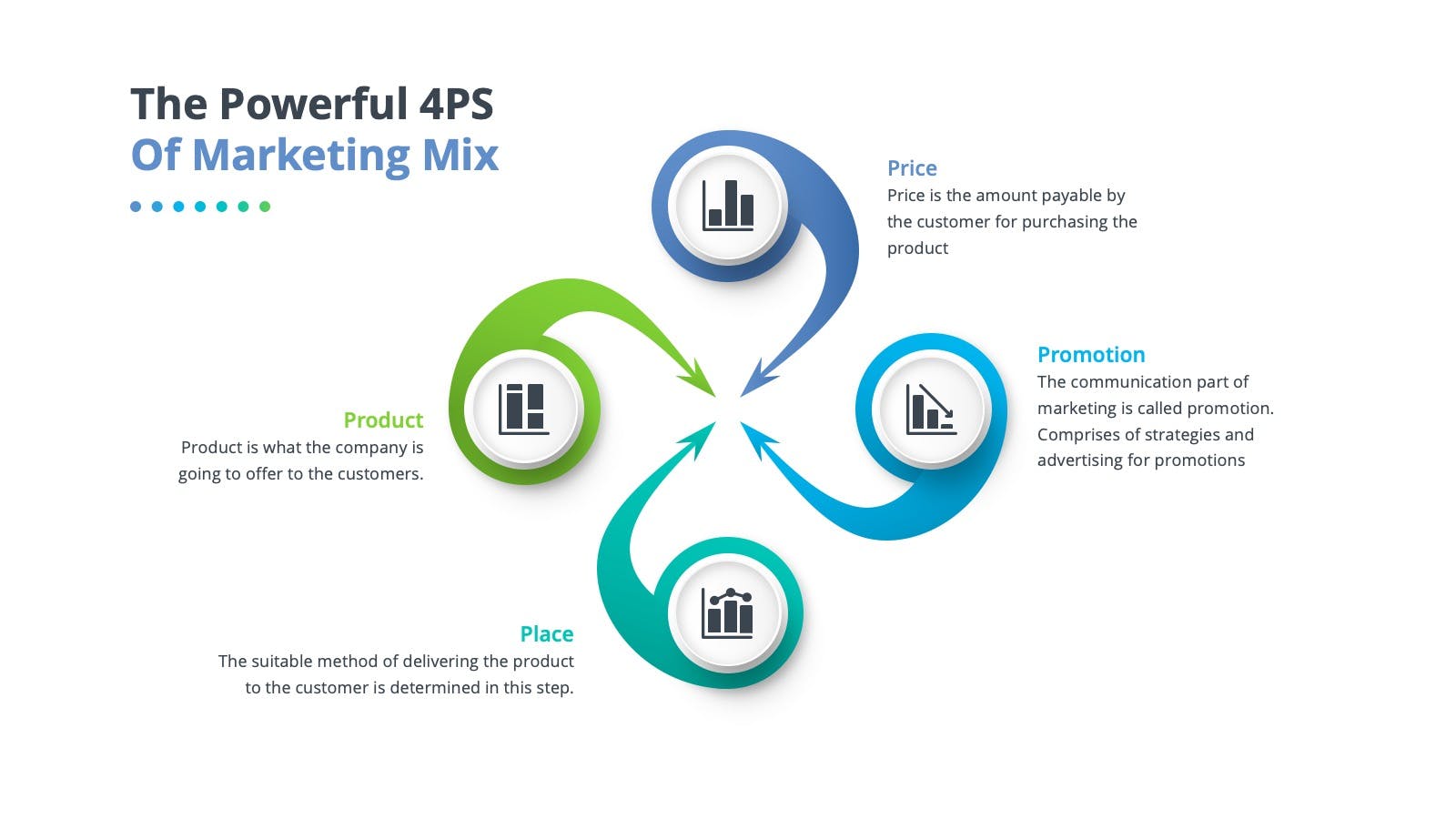 The Powerful 4PS
Of Marketing Mix

Price
Price is the amount payable by the customer for purchasing the product

Product
Product is what the company is going to offer to the customers.

Promotion
The communication part of marketing is called promotion. Comprises of strategies and advertising for promotions

Place
The suitable method of delivering the product to the customer is determined in this step.